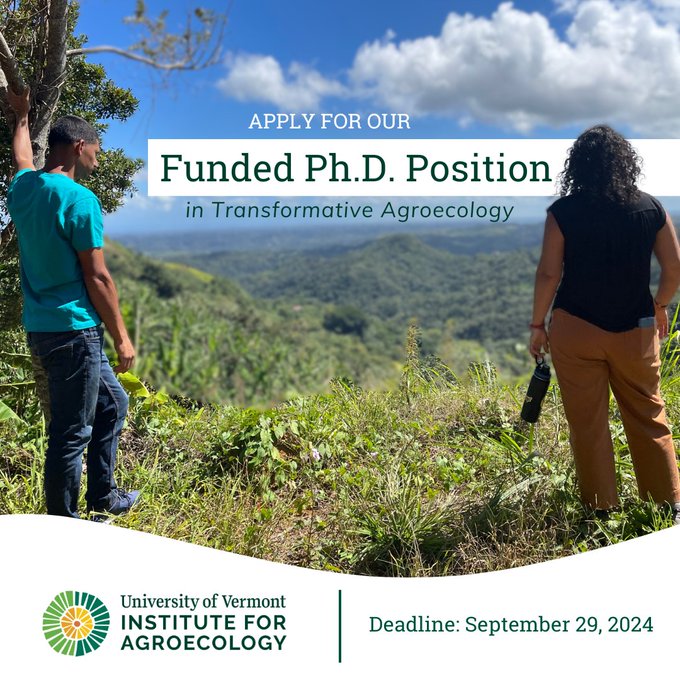 APPLY FOR OUR

Funded Ph.D. Position

in Transformative Agroecology

University of Vermont
INSTITUTE FOR AGROECOLOGY

Deadline: September 29, 2024